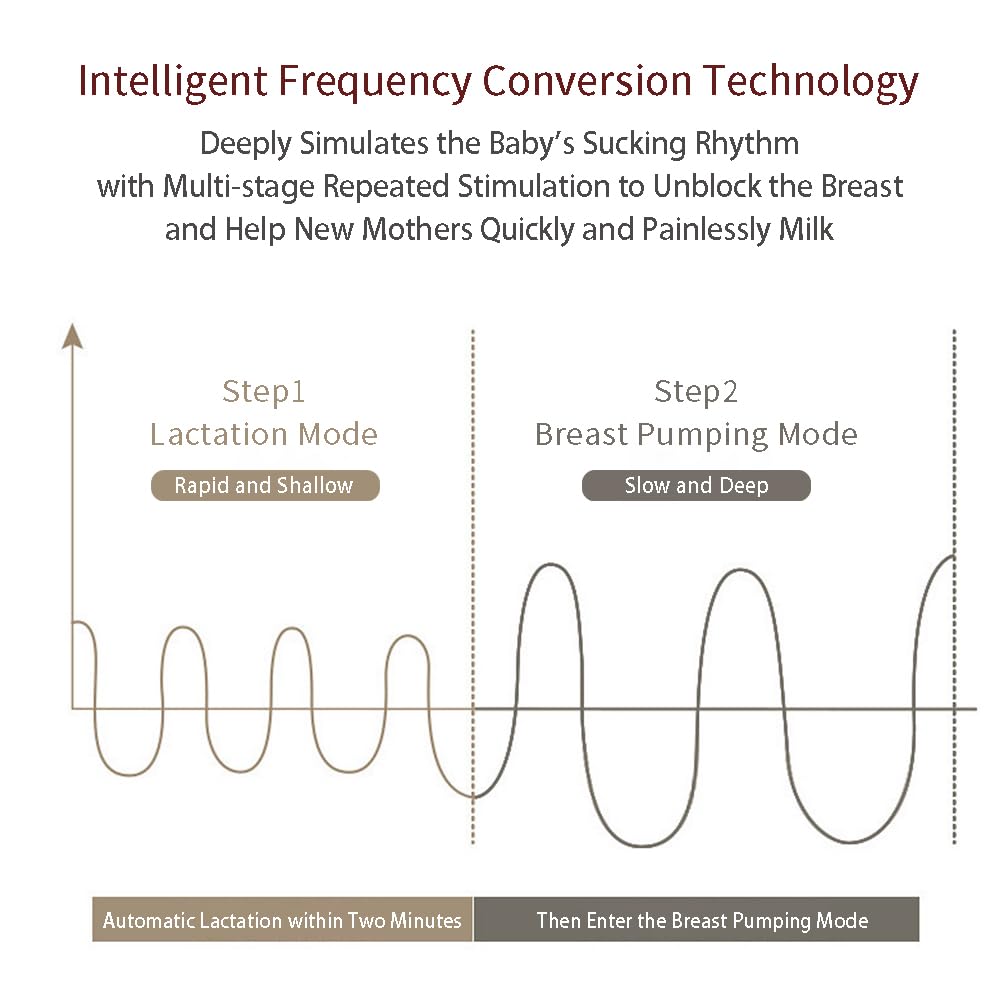 Intelligent Frequency Conversion Technology

Deeply Simulates the Baby's Sucking Rhythm with Multi-stage Repeated Stimulation to Unblock the Breast and Help New Mothers Quickly and Painlessly Milk

Step1
Lactation Mode
Rapid and Shallow

Step2
Breast Pumping Mode
Slow and Deep

Automatic Lactation within Two Minutes

Then Enter the Breast Pumping Mode